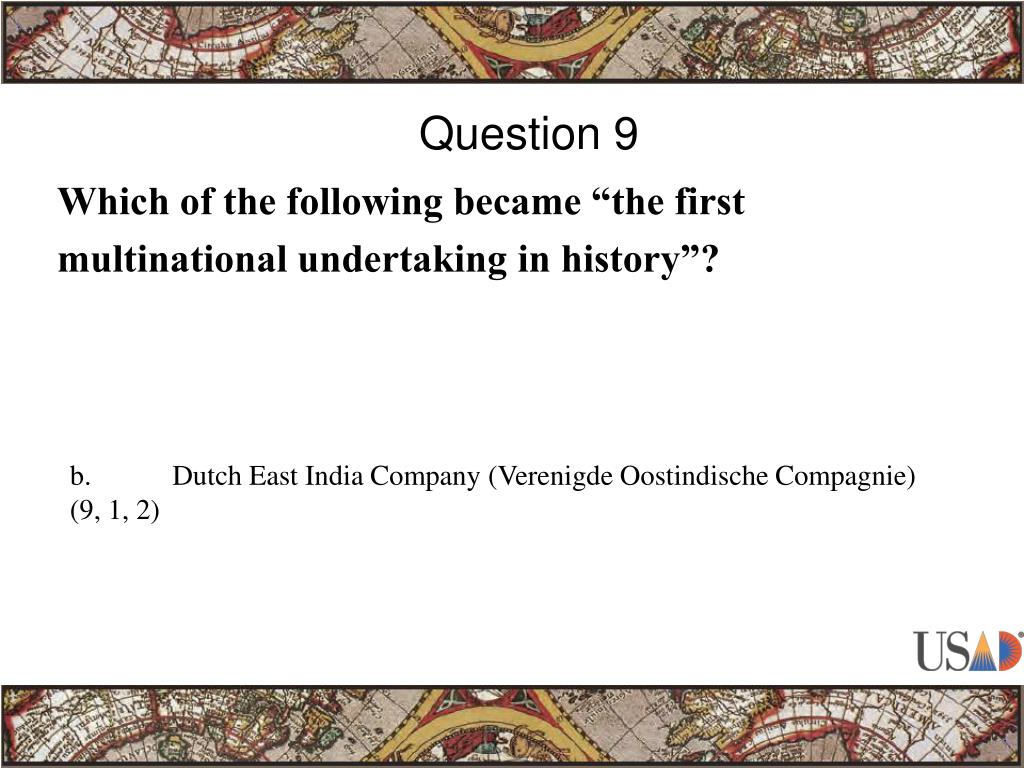 Question 9

Which of the following became “the first multinational undertaking in history”?

b. Dutch East India Company (Verenigde Oostindische Compagnie) (9, 1, 2)

USAD